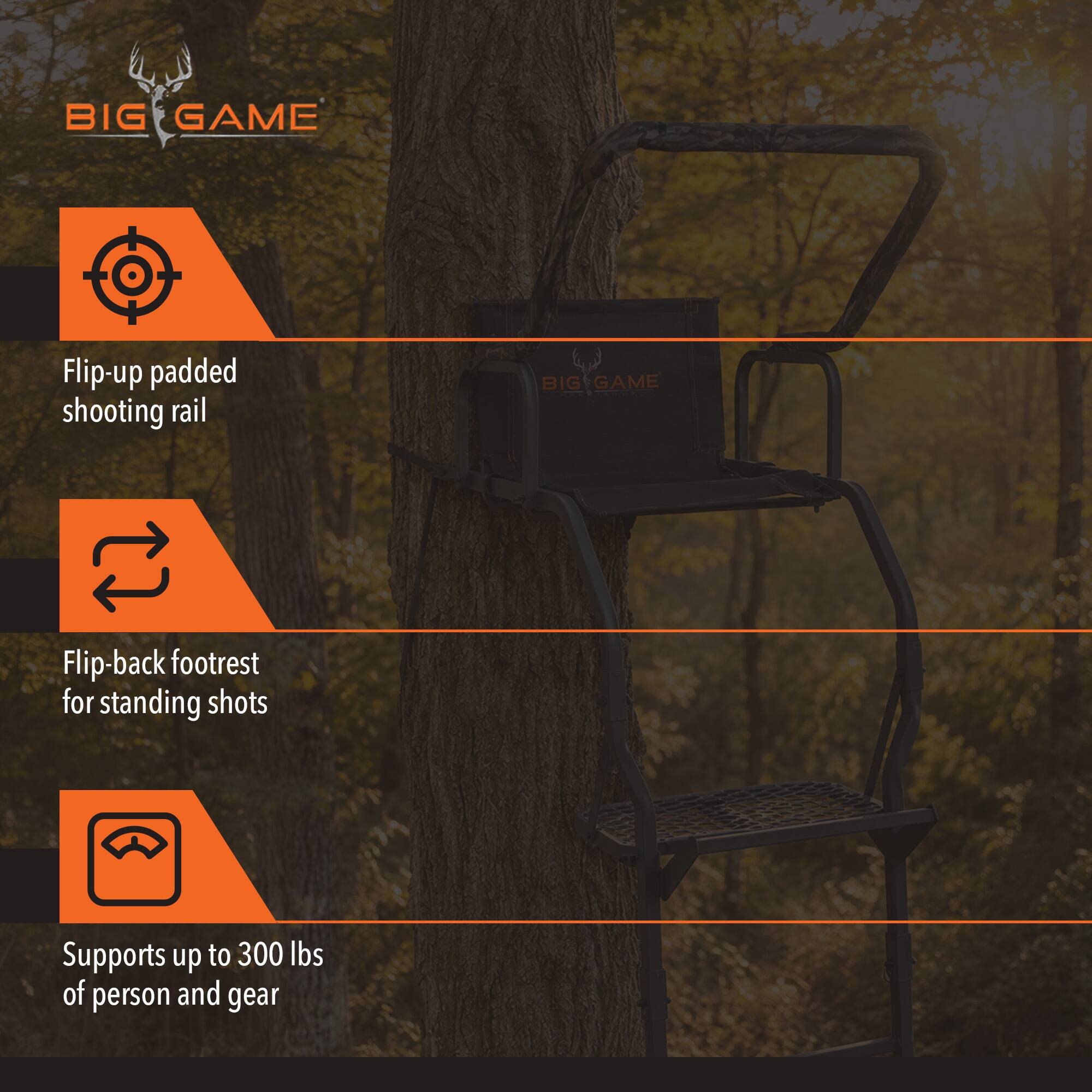 BIG GAME

Flip-up padded shooting rail

BIG GAME

Flip-back footrest for standing shots

Supports up to 300 lbs of person and gear